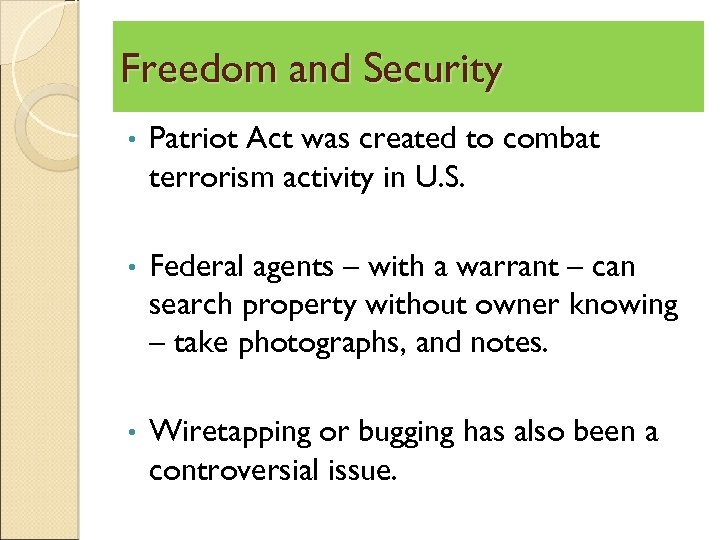 Freedom and Security

• Patriot Act was created to combat terrorism activity in U.S.

• Federal agents – with a warrant – can search property without owner knowing – take photographs, and notes.

• Wiretapping or bugging has also been a controversial issue.